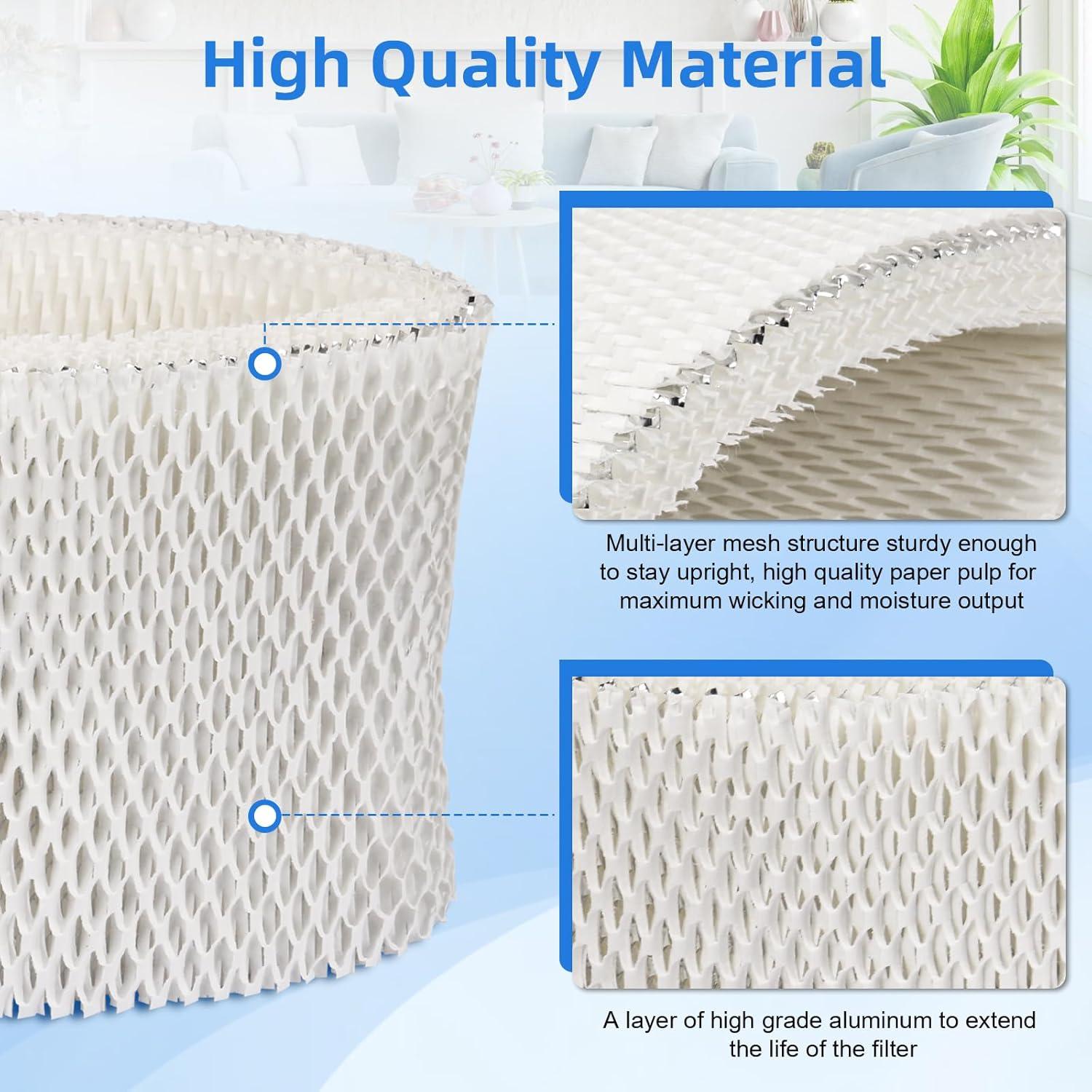 High Quality Material

Multi-layer mesh structure sturdy enough to stay upright, high quality paper pulp for maximum wicking and moisture output

A layer of high grade aluminum to extend the life of the filter